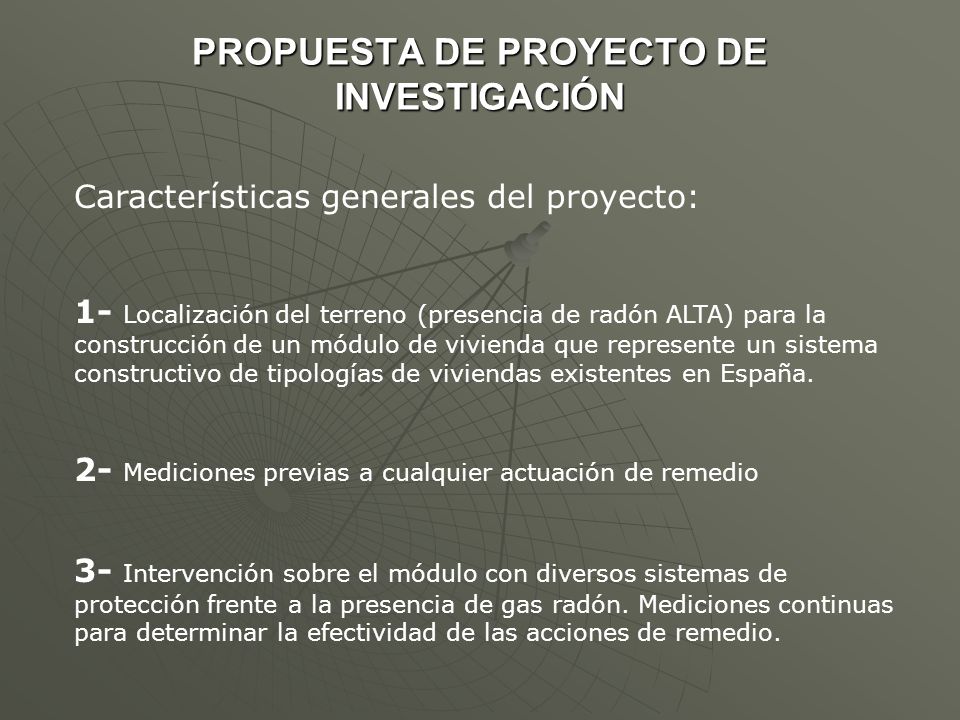 PROPUESTA DE PROYECTO DE INVESTIGACIÓN

Características generales del proyecto:

1- Localización del terreno (presencia de radón ALTA) para la construcción de un módulo de vivienda que represente un sistema constructivo de tipologías de viviendas existentes en España.

2- Mediciones previas a cualquier actuación de remedio

3- Intervención sobre el módulo con diversos sistemas de protección frente a la presencia de gas radón. Mediciones continuas para determinar la efectividad de las acciones de remedio.